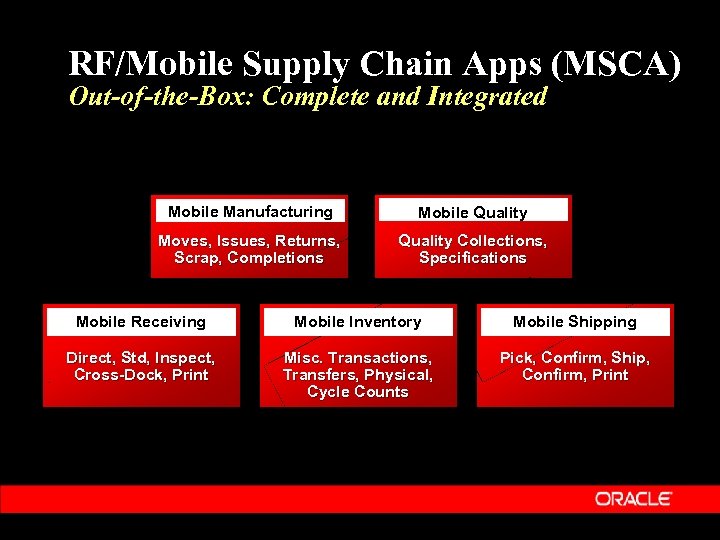 RF/Mobile Supply Chain Apps (MSCA)
Out-of-the-Box: Complete and Integrated

Mobile Manufacturing
Moves, Issues, Returns, Scrap, Completions

Mobile Quality
Quality Collections, Specifications

Mobile Receiving
Direct, Std, Inspect, Cross-Dock, Print

Mobile Inventory
Misc. Transactions, Transfers, Physical, Cycle Counts

Mobile Shipping
Pick, Confirm, Ship, Confirm, Print

ORACLE